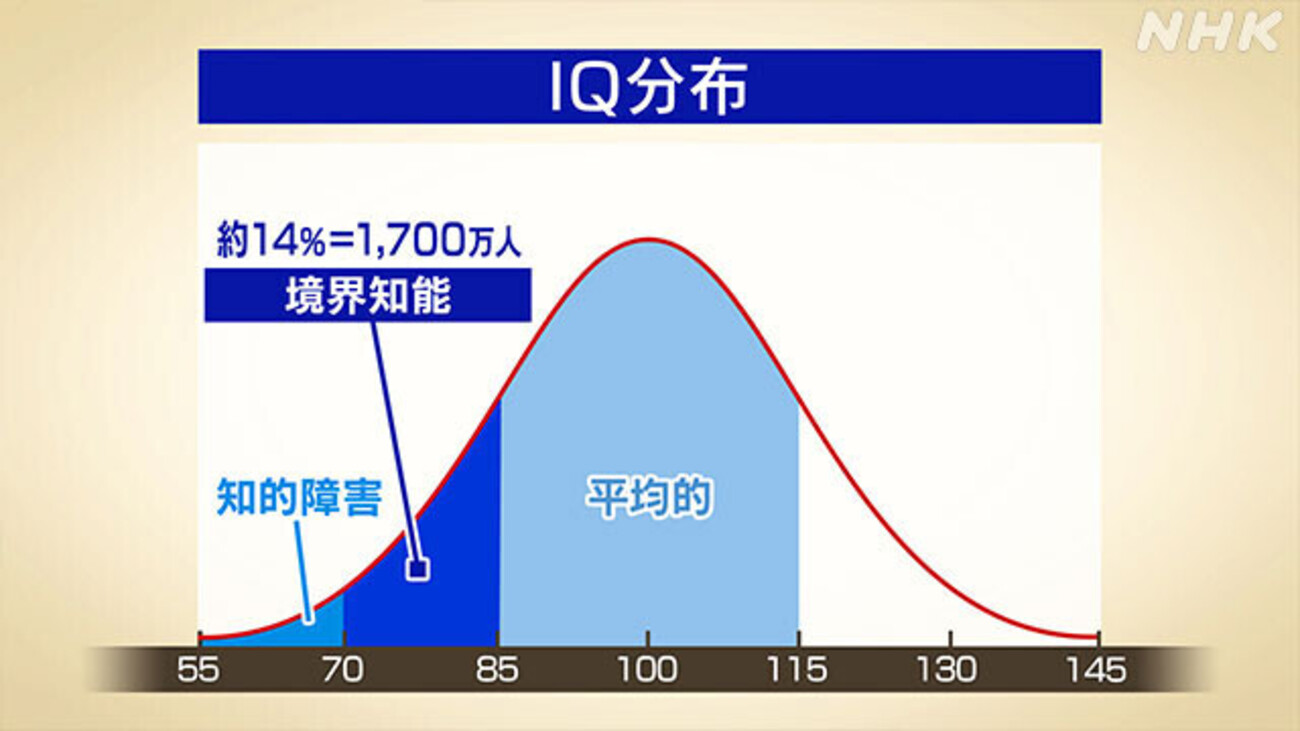 NHK

IQ分布

約14%=1,700万人

境界知能

知的障害

平均的

55 70 85 100 115 130 145